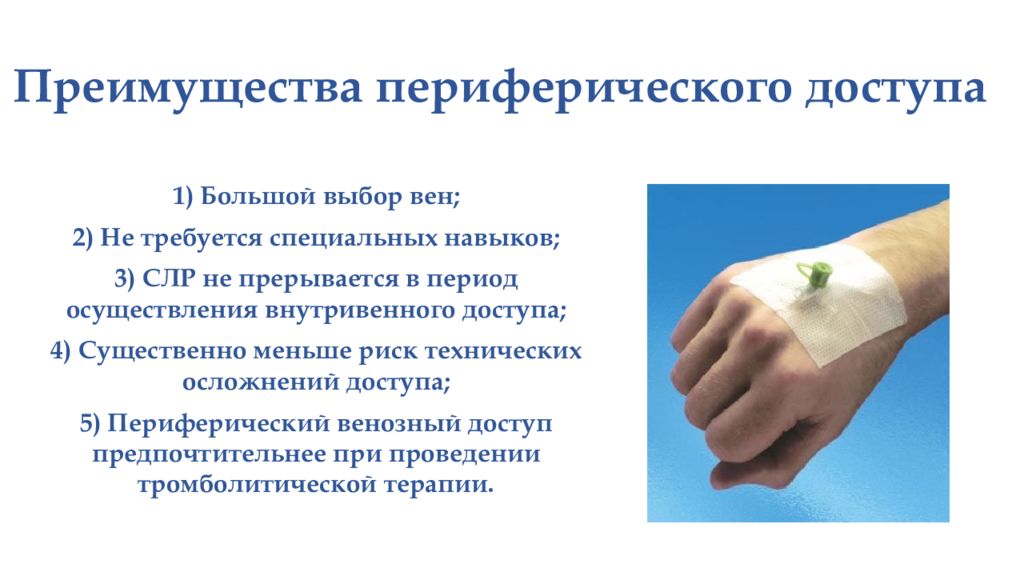 Преимущества периферического доступа

1) Большой выбор вен;

2) Не требуется специальных навыков;

3) СЛР не прерывается в период осуществления внутривенного доступа;

4) Существенно меньше риск технических осложнений доступа;

5) Периферический венозный доступ предпочтительнее при проведении тромболитической терапии.